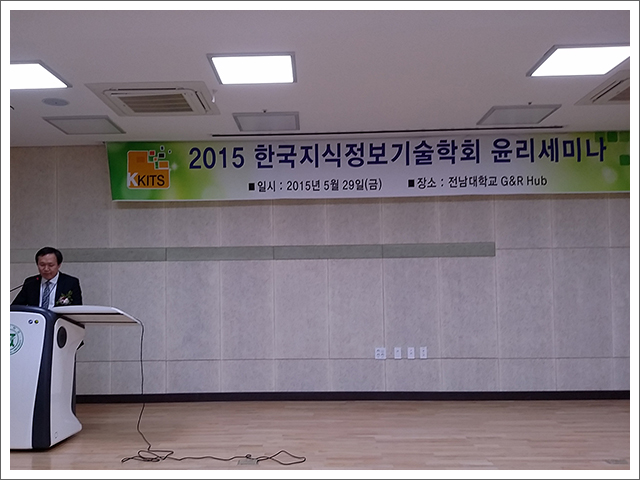 KKITS

2015 한국지식정보기술학회 윤리세미나

■일시 : 2015년 5월 29일(금) ■장소 : 전남대학교 G&R Hub